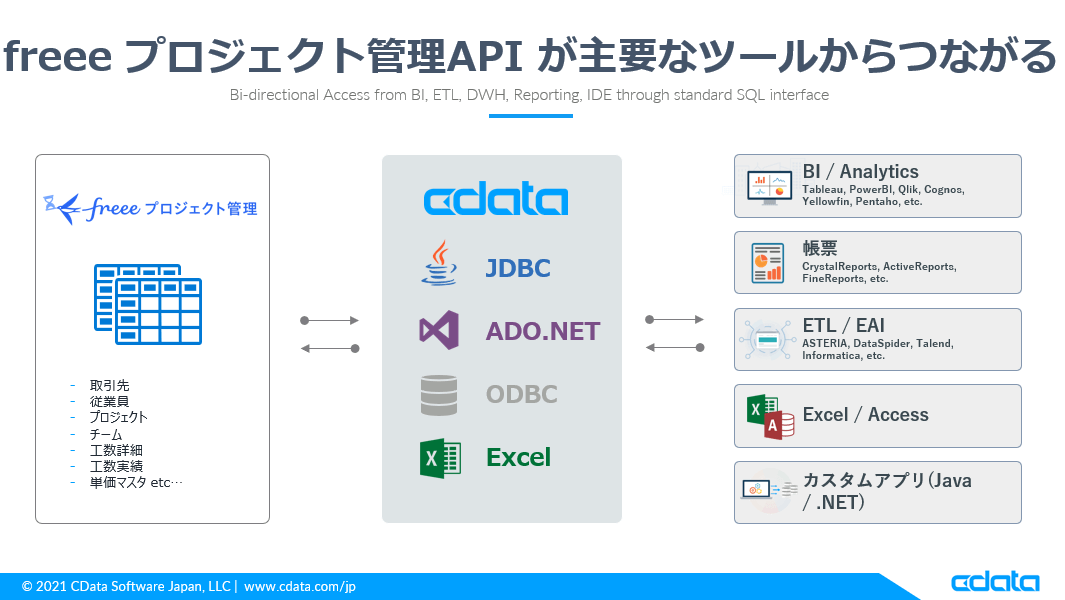 freee プロジェクト管理API が主要なツールからつながる

Bi-directional Access from BI, ETL, DWH, Reporting, IDE through standard SQL interface

freee プロジェクト管理

- 取引先
- 従業員
- プロジェクト
- チーム
- 工数詳細
- 工数実績
- 単価マスタ etc…

cdata

JDBC

ADO.NET

ODBC

Excel

BI / Analytics
Tableau, PowerBI, Qlik, Cognos, Yellowfin, Pentaho, etc.

帳票
CrystalReports, ActiveReports, FineReports, etc.

ETL / EAI
ASTERIA, DataSpider, Talend, Informatica, etc.

Excel / Access

カスタムアプリ(Java / .NET)

© 2021 CData Software Japan, LLC | www.cdata.com/jp

cdata